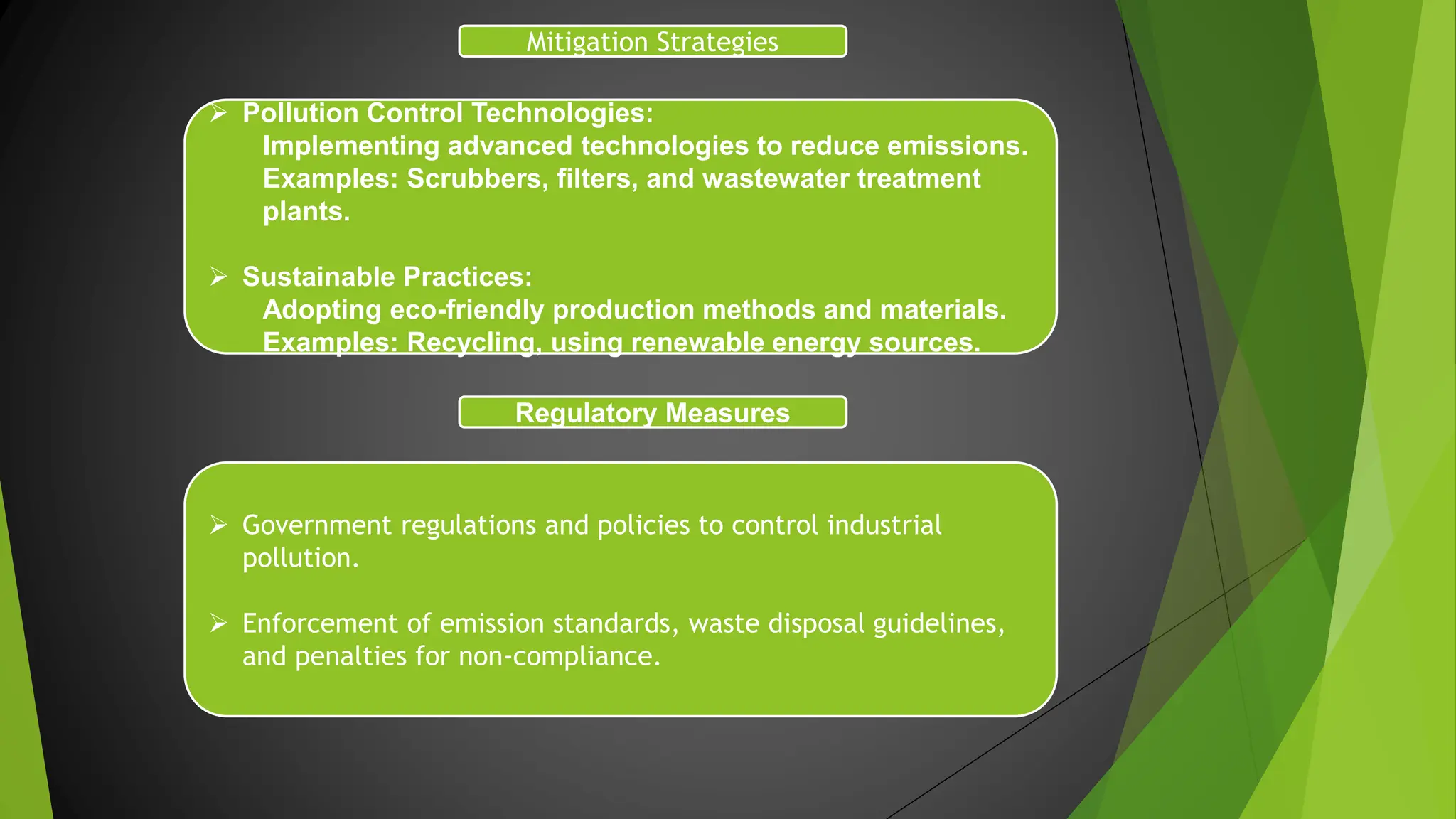 Mitigation Strategies

➢ Pollution Control Technologies:
Implementing advanced technologies to reduce emissions.
Examples: Scrubbers, filters, and wastewater treatment plants.

➢ Sustainable Practices:
Adopting eco-friendly production methods and materials.
Examples: Recycling, using renewable energy sources.

Regulatory Measures

➢ Government regulations and policies to control industrial pollution.

➢ Enforcement of emission standards, waste disposal guidelines, and penalties for non-compliance.